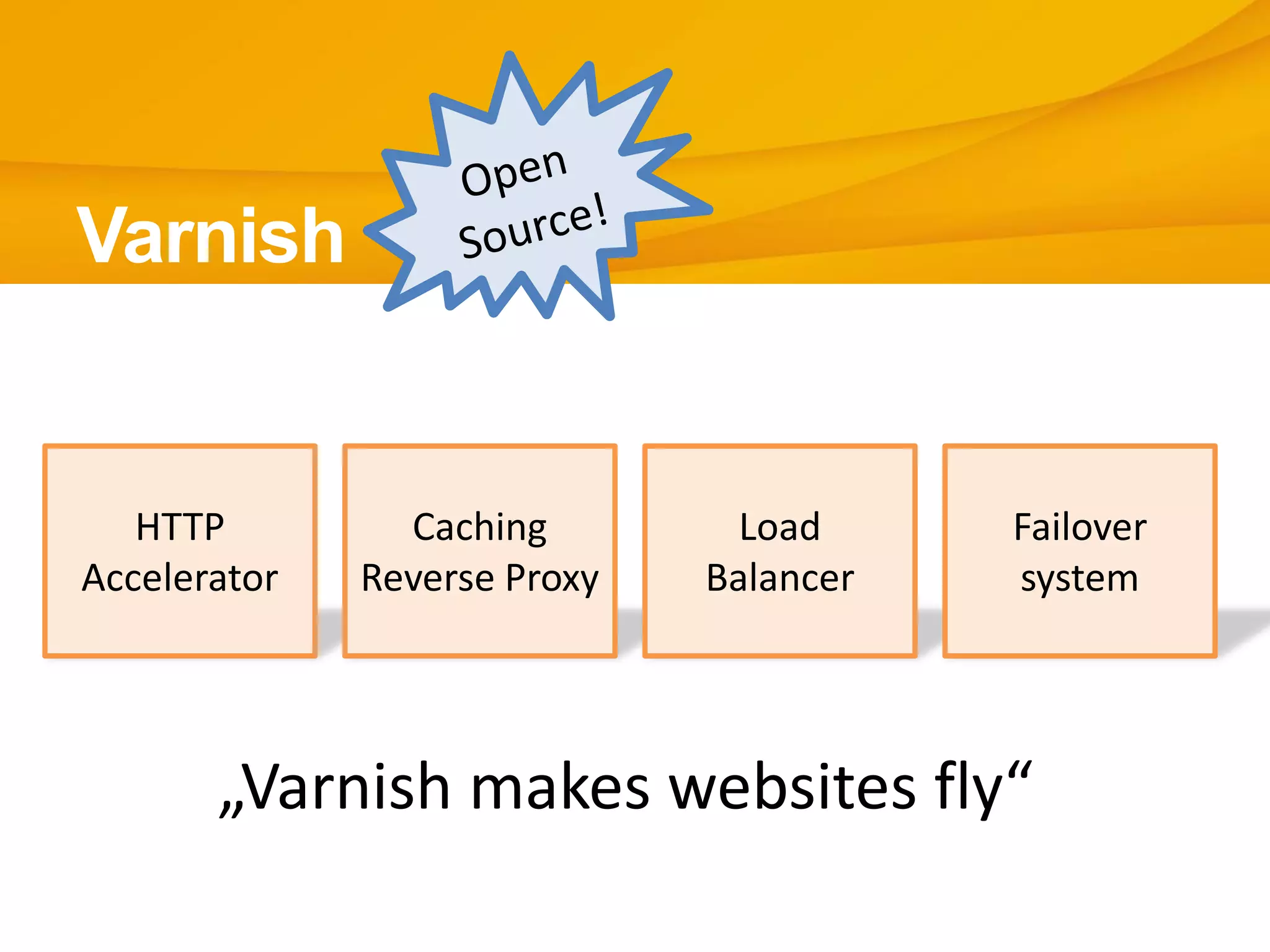 Varnish

Open Source!

HTTP Accelerator

Caching Reverse Proxy

Load Balancer

Failover system

„Varnish makes websites fly“